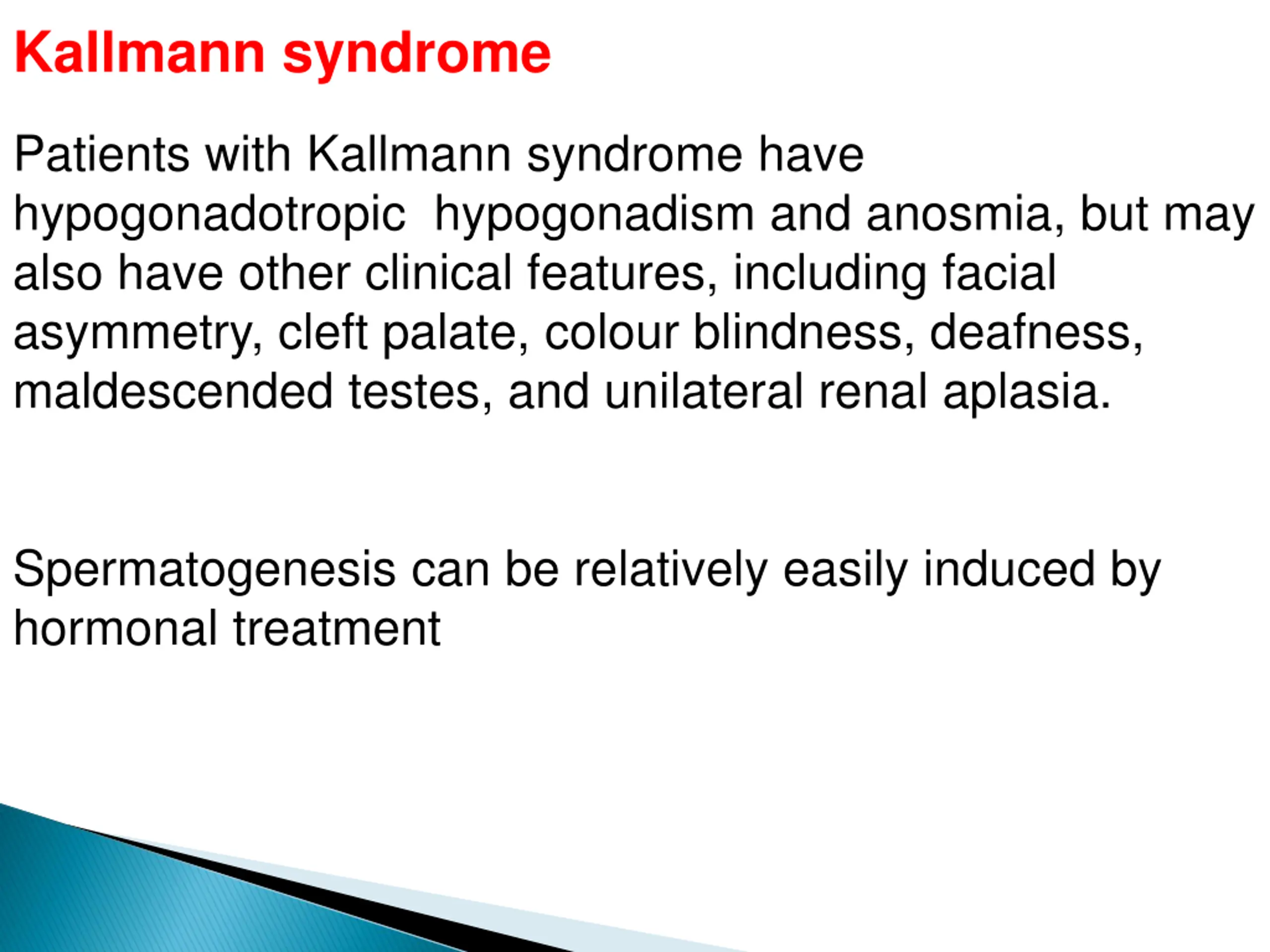 Kallmann syndrome

Patients with Kallmann syndrome have hypogonadotropic hypogonadism and anosmia, but may also have other clinical features, including facial asymmetry, cleft palate, colour blindness, deafness, maldescended testes, and unilateral renal aplasia.

Spermatogenesis can be relatively easily induced by hormonal treatment